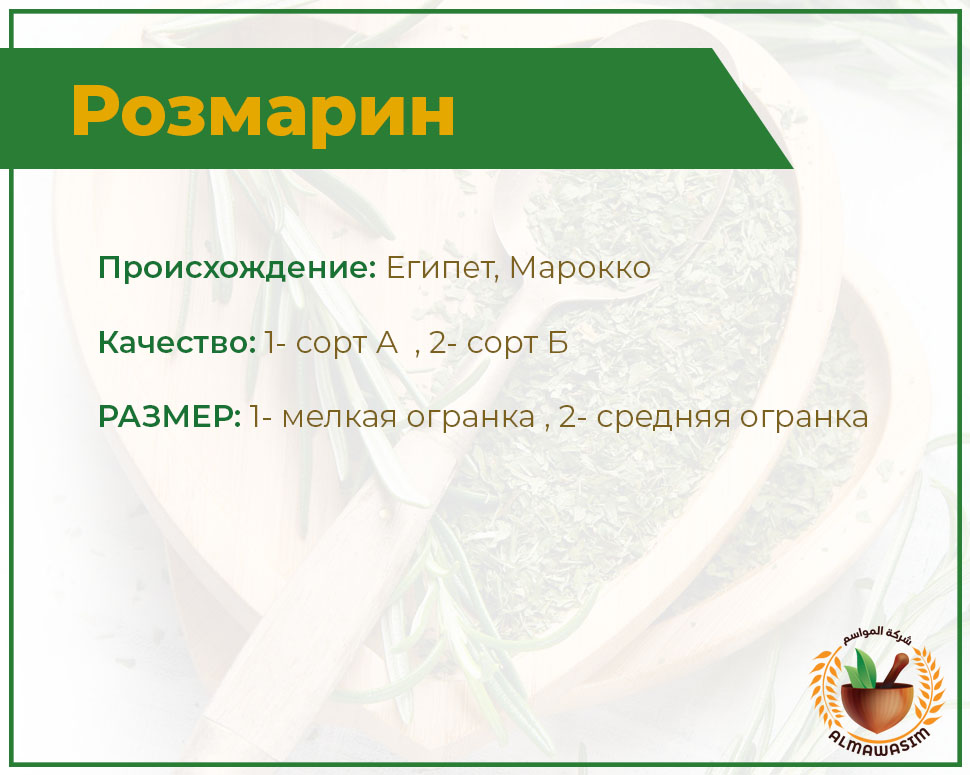 Розмарин

Происхождение: Египет, Марокко

Качество: 1- сорт А , 2- сорт Б

РАЗМЕР: 1- мелкая огранка , 2- средняя огранка

شركة المواسم
ALMAWASIM